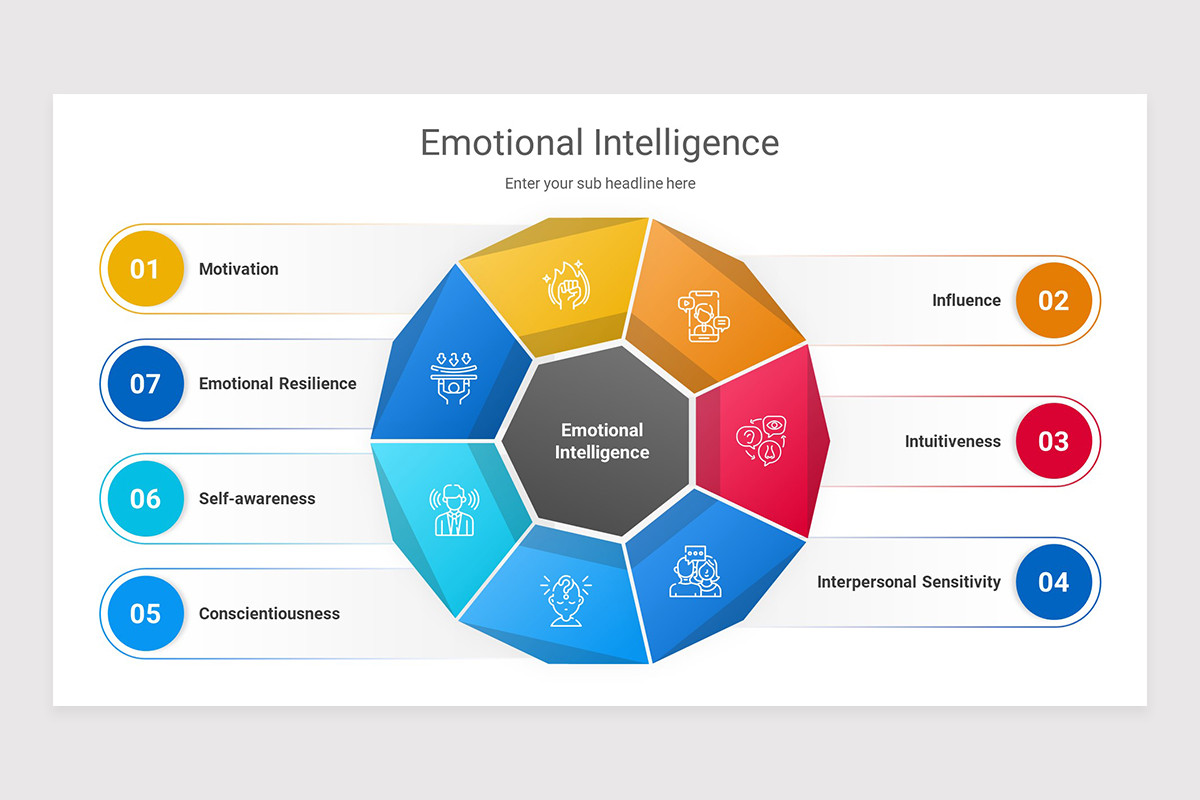 Emotional Intelligence

Enter your sub headline here

01 Motivation

07 Emotional Resilience

06 Self-awareness

05 Conscientiousness

Emotional Intelligence

Influence 02

Intuitiveness 03

Interpersonal Sensitivity 04